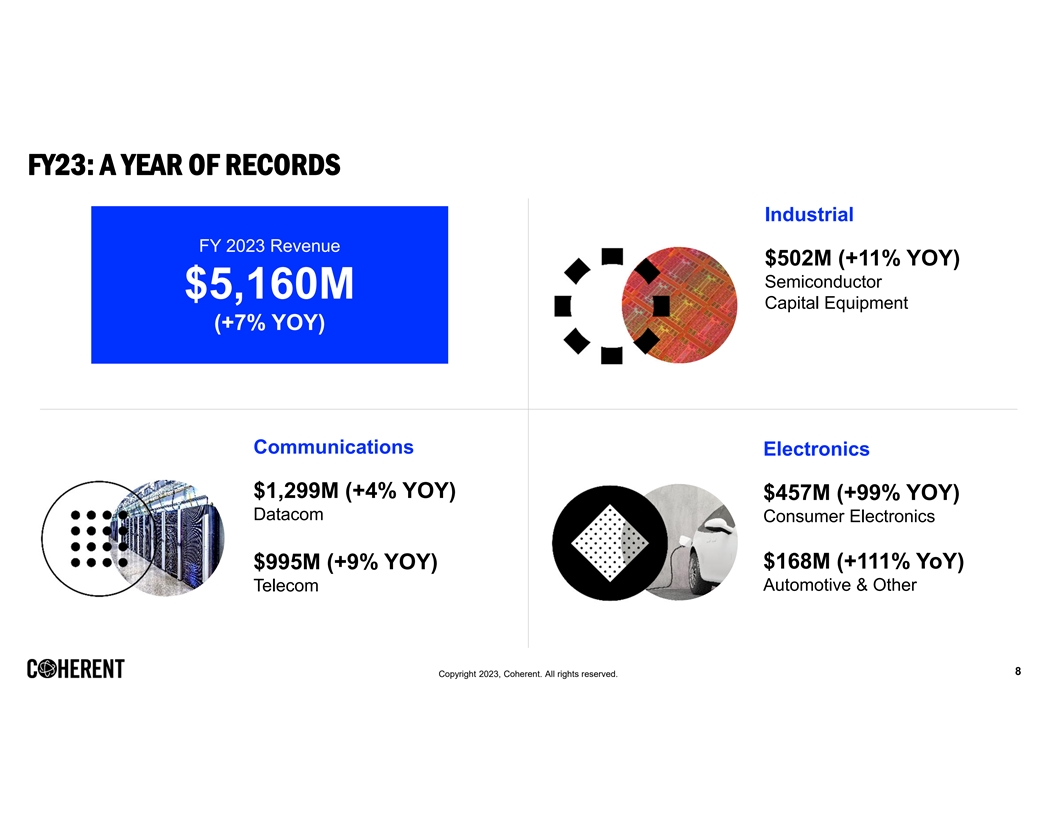 FY23: A YEAR OF RECORDS

FY 2023 Revenue

$5,160M

(+7% YOY)

Industrial

$502M (+11% YOY)

Semiconductor Capital Equipment

Communications

$1,299M (+4% YOY)

Datacom

$995M (+9% YOY)

Telecom

Electronics

$457M (+99% YOY)

Consumer Electronics

$168M (+111% YoY)

Automotive & Other

COHERENT

Copyright 2023, Coherent. All rights reserved.

8